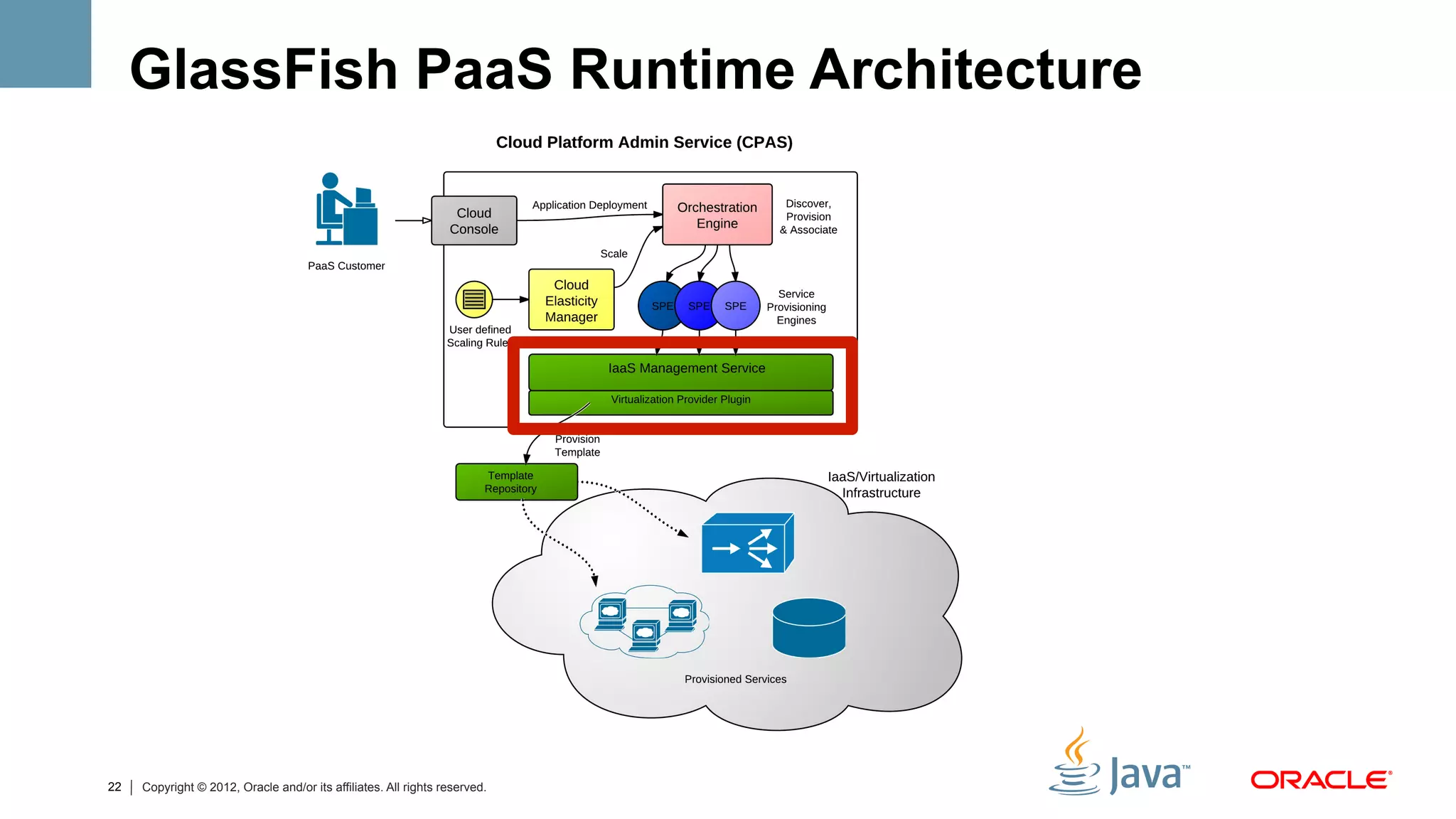 GlassFish PaaS Runtime Architecture

Cloud Platform Admin Service (CPAS)

PaaS Customer

Cloud Console

Application Deployment

Orchestration Engine

Discover, Provision & Associate

Scale

Cloud Elasticity Manager

User defined Scaling Rule

SPE SPE SPE

Service Provisioning Engines

IaaS Management Service

Virtualization Provider Plugin

Provision Template

Template Repository

IaaS/Virtualization Infrastructure

Provisioned Services

22 | Copyright © 2012, Oracle and/or its affiliates. All rights reserved.

Java™

ORACLE®